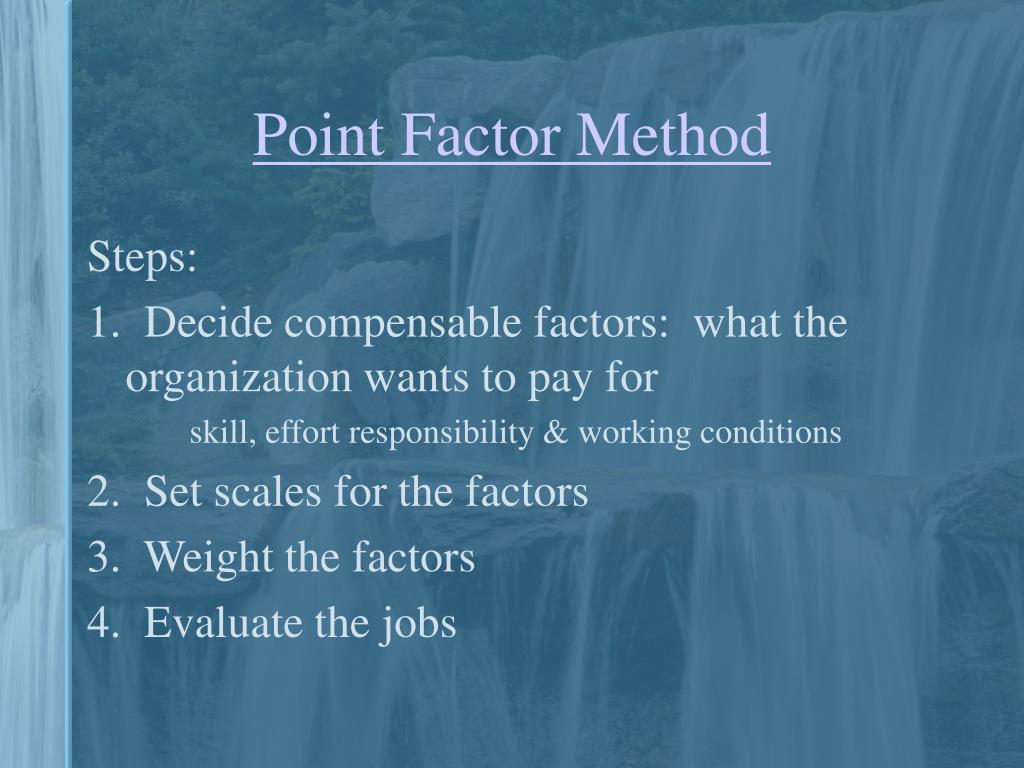 Point Factor Method

Steps:

1. Decide compensable factors: what the organization wants to pay for

skill, effort responsibility & working conditions

2. Set scales for the factors

3. Weight the factors

4. Evaluate the jobs